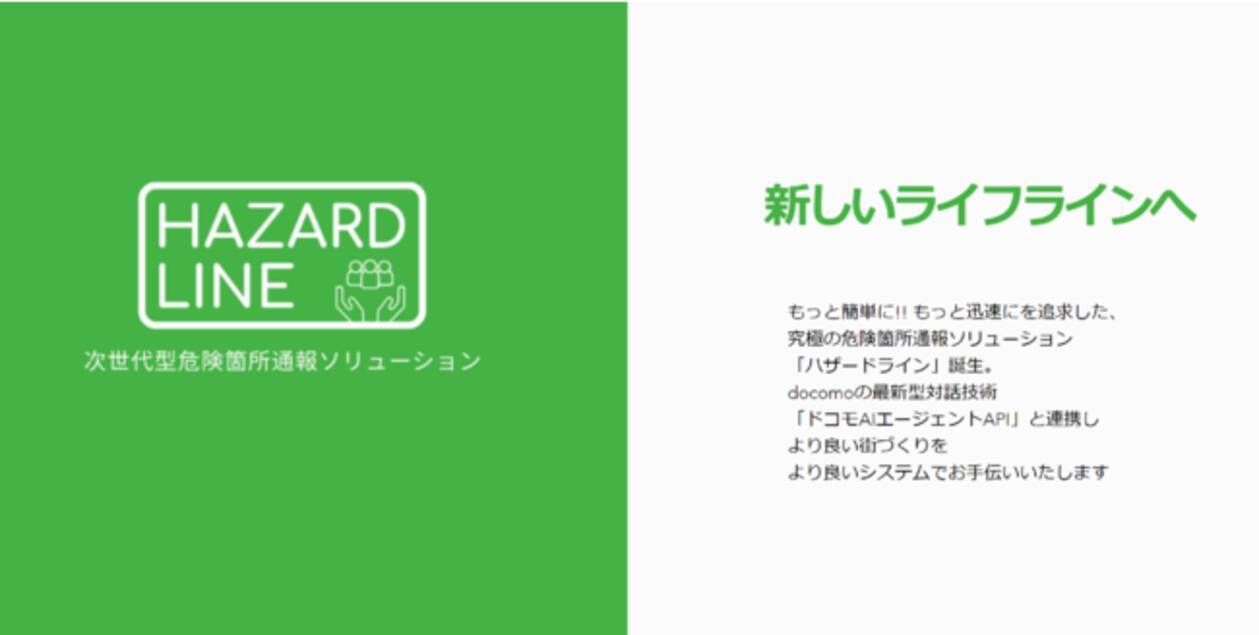 HAZARD LINE

次世代型危険箇所通報ソリューション

新しいライフラインへ

もっと簡単に!! もっと迅速にを追求した、
究極の危険箇所通報ソリューション
「ハザードライン」誕生。
docomoの最新型対話技術
「ドコモAIエージェントAPI」と連携し
より良い街づくりを
より良いシステムでお手伝いいたします